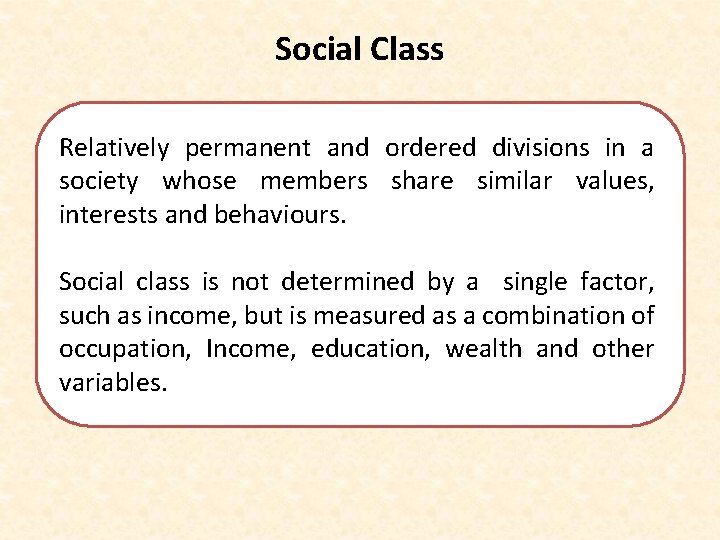 Social Class

Relatively permanent and ordered divisions in a society whose members share similar values, interests and behaviours.

Social class is not determined by a single factor, such as income, but is measured as a combination of occupation, Income, education, wealth and other variables.